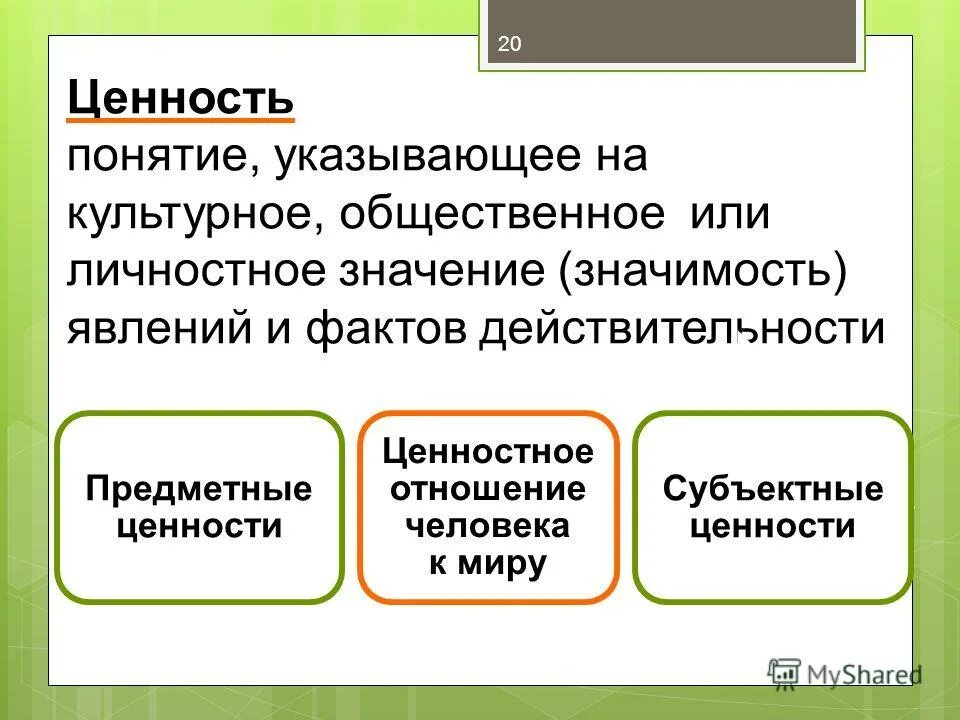 20

Ценность
понятие, указывающее на культурное, общественное или личностное значение (значимость) явлений и фактов действительности

Предметные ценности

Ценностное отношение человека к миру

Субъектные ценности

MyShared